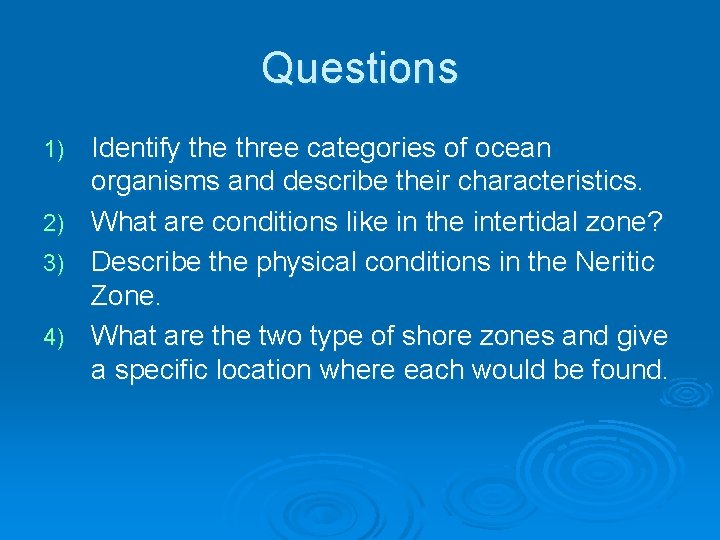 Questions

1) Identify the three categories of ocean organisms and describe their characteristics.
2) What are conditions like in the intertidal zone?
3) Describe the physical conditions in the Neritic Zone.
4) What are the two type of shore zones and give a specific location where each would be found.